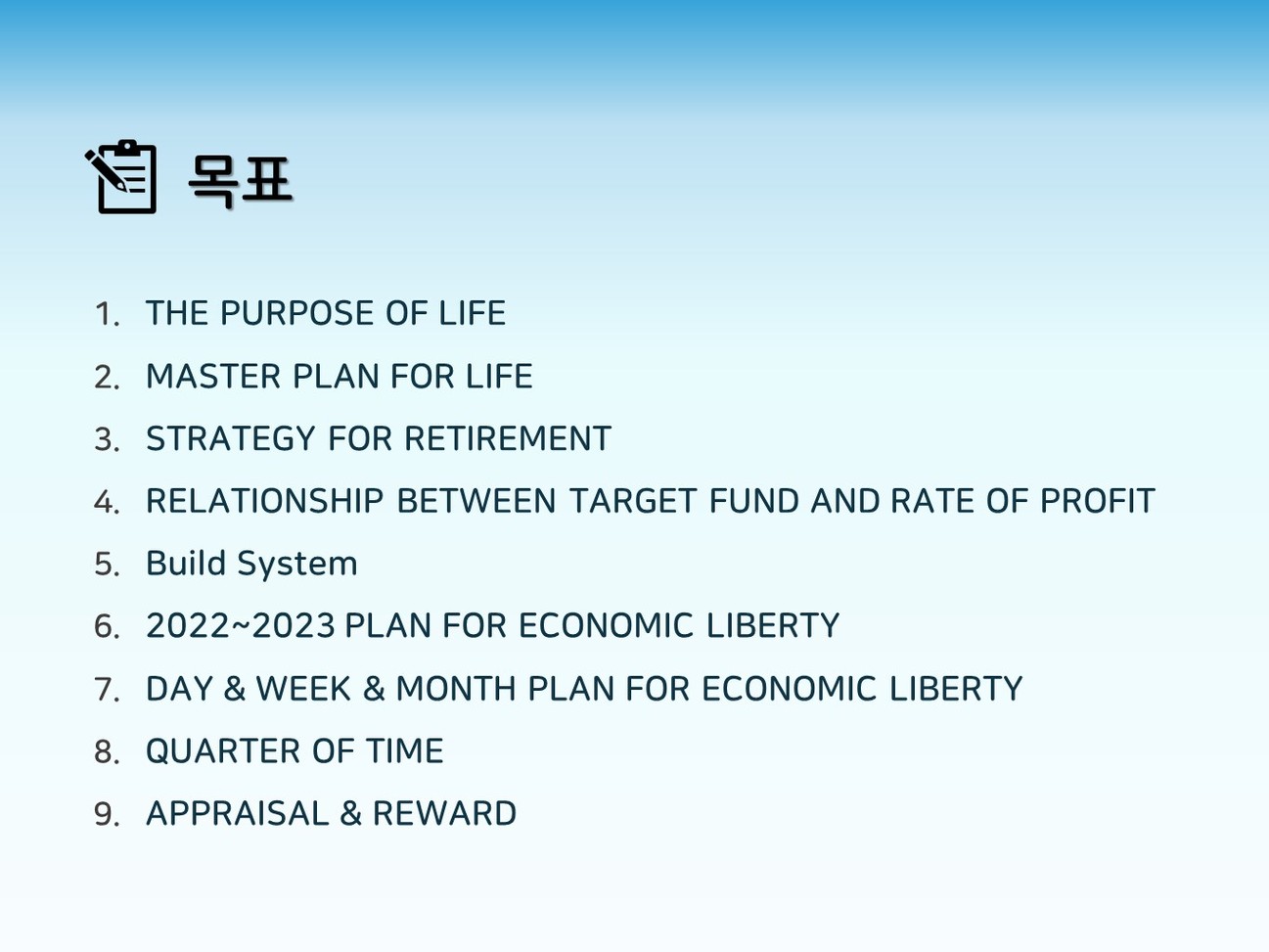 목표

1. THE PURPOSE OF LIFE
2. MASTER PLAN FOR LIFE
3. STRATEGY FOR RETIREMENT
4. RELATIONSHIP BETWEEN TARGET FUND AND RATE OF PROFIT
5. Build System
6. 2022~2023 PLAN FOR ECONOMIC LIBERTY
7. DAY & WEEK & MONTH PLAN FOR ECONOMIC LIBERTY
8. QUARTER OF TIME
9. APPRAISAL & REWARD